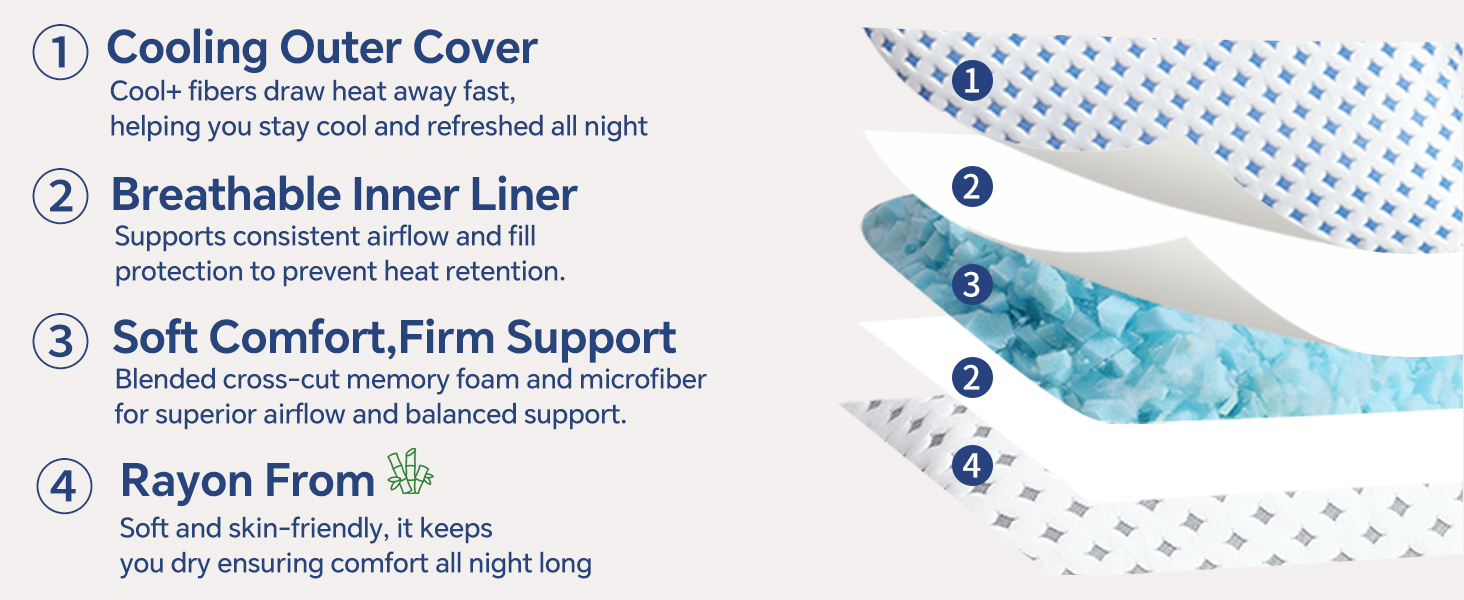 ① Cooling Outer Cover
Cool+ fibers draw heat away fast, helping you stay cool and refreshed all night

② Breathable Inner Liner
Supports consistent airflow and fill protection to prevent heat retention.

③ Soft Comfort,Firm Support
Blended cross-cut memory foam and microfiber for superior airflow and balanced support.

④ Rayon From
Soft and skin-friendly, it keeps you dry ensuring comfort all night long

1
2
3
2
4